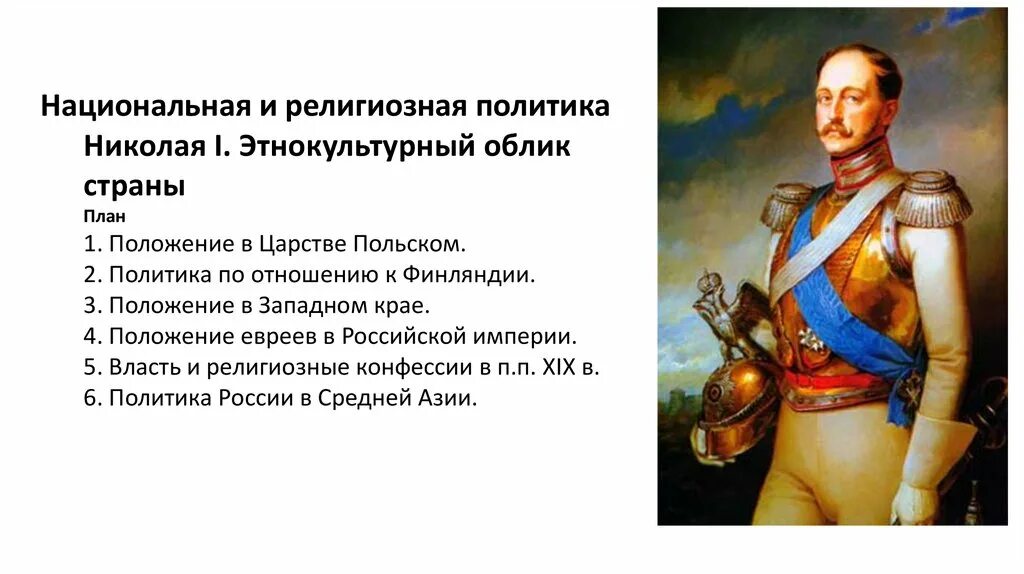 Национальная и религиозная политика Николая I. Этнокультурный облик страны

План

1. Положение в Царстве Польском.
2. Политика по отношению к Финляндии.
3. Положение в Западном крае.
4. Положение евреев в Российской империи.
5. Власть и религиозные конфессии в п.п. XIX в.
6. Политика России в Средней Азии.